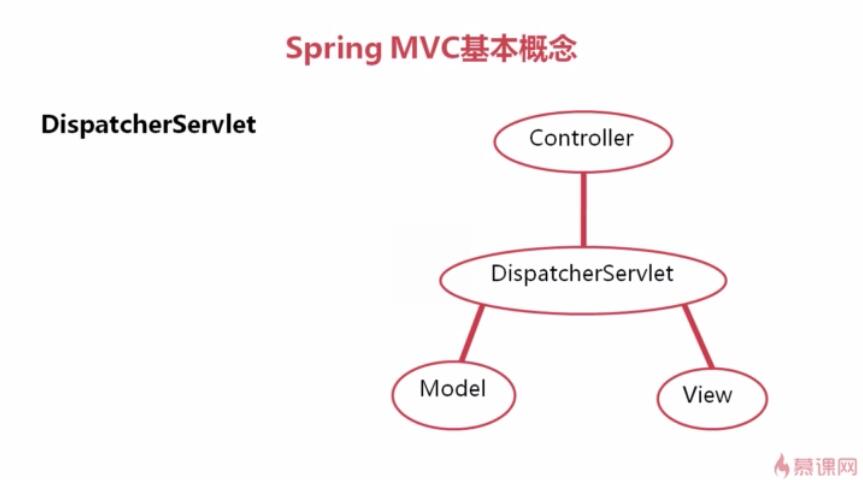 Spring MVC基本概念

DispatcherServlet

Controller

DispatcherServlet

Model

View

慕课网